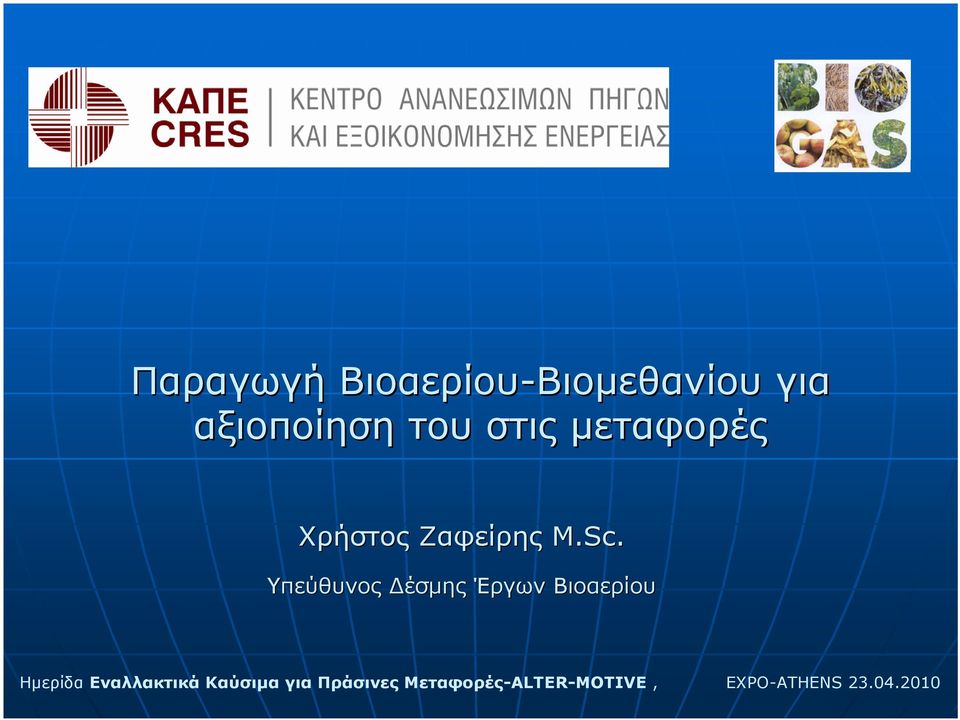 ΚΑΠΕ
CRES
ΚΕΝΤΡΟ ΑΝΑΝΕΩΣΙΜΩΝ ΠΗΓΩΝ
ΚΑΙ ΕΞΟΙΚΟΝΟΜΗΣΗΣ ΕΝΕΡΓΕΙΑΣ

BIO
GAS

Παραγωγή Βιοαερίου-Βιομεθανίου για αξιοποίηση του στις μεταφορές

Χρήστος Ζαφείρης M.Sc.

Υπεύθυνος Δέσμης Έργων Βιοαερίου

Ημερίδα Εναλλακτικά Καύσιμα για Πράσινες Μεταφορές-ALTER-MOTIVE ,

EXPO-ATHENS 23.04.2010